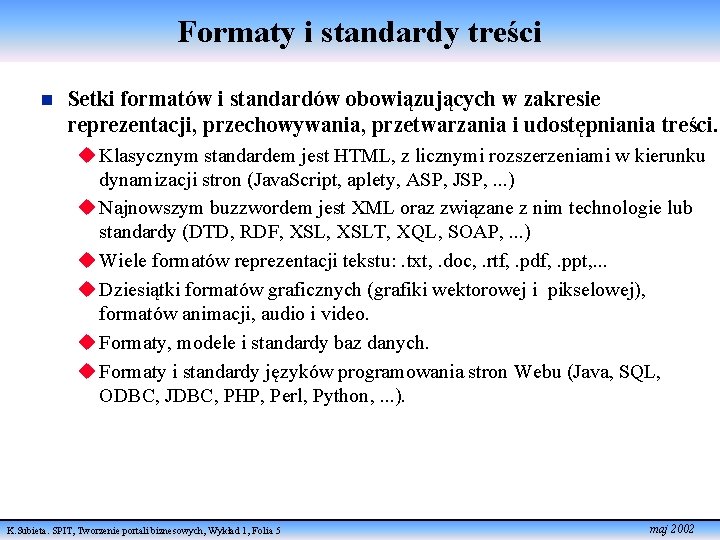 Formaty i standardy treści

Setki formatów i standardów obowiązujących w zakresie reprezentacji, przechowywania, przetwarzania i udostępniania treści.

Klasycznym standardem jest HTML, z licznymi rozszerzeniami w kierunku dynamizacji stron (JavaScript, aplety, ASP, JSP, ...)

Najnowszym buzzwordem jest XML oraz związane z nim technologie lub standardy (DTD, RDF, XSL, XSLT, XQL, SOAP, ...)

Wiele formatów reprezentacji tekstu: .txt, .doc, .rtf, .pdf, .ppt,...

Dziesiątki formatów graficznych (grafiki wektorowej i pikselowej), formatów animacji, audio i video.

Formaty, modele i standardy baz danych.

Formaty i standardy języków programowania stron Webu (Java, SQL, ODBC, JDBC, PHP, Perl, Python, ...).

K.Subieta. SPIT, Tworzenie portali biznesowych, Wykład 1, Folia 5

maj 2002